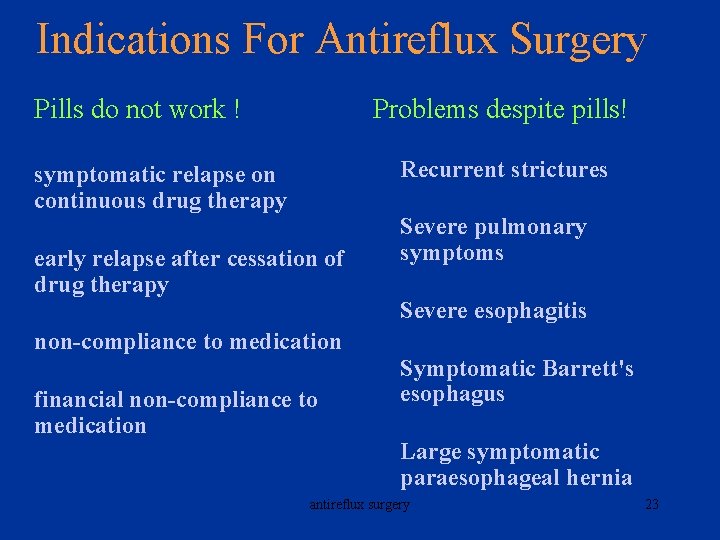 Indications For Antireflux Surgery

Pills do not work !

symptomatic relapse on continuous drug therapy

early relapse after cessation of drug therapy

non-compliance to medication

financial non-compliance to medication

Problems despite pills!

Recurrent strictures

Severe pulmonary symptoms

Severe esophagitis

Symptomatic Barrett's esophagus

Large symptomatic paraesophageal hernia

antireflux surgery

23